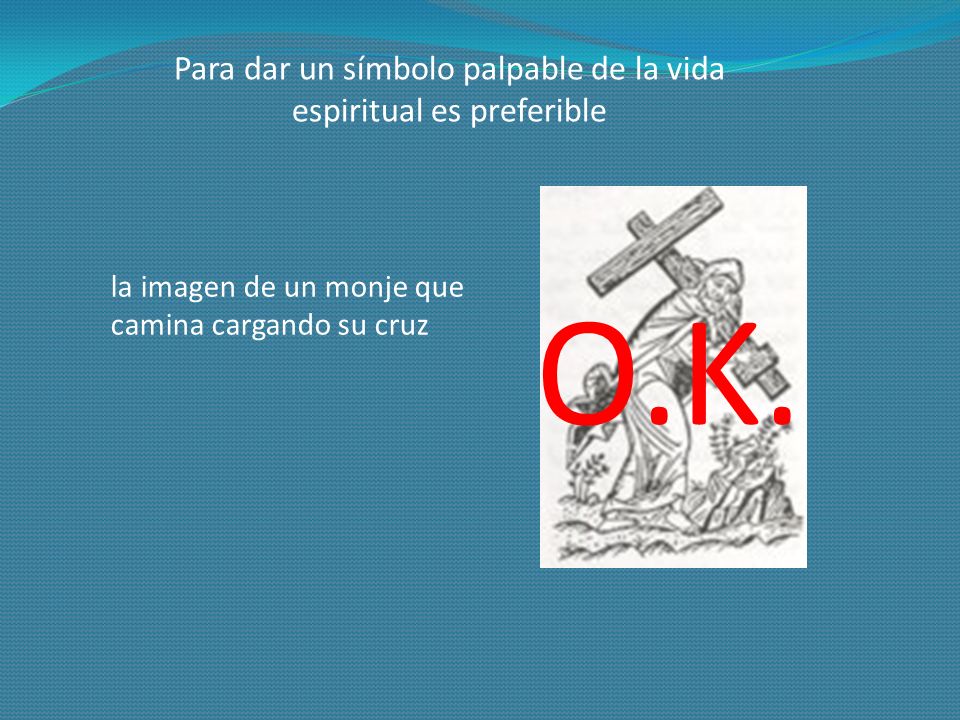 Para dar un símbolo palpable de la vida espiritual es preferible

la imagen de un monje que camina cargando su cruz

O.K.